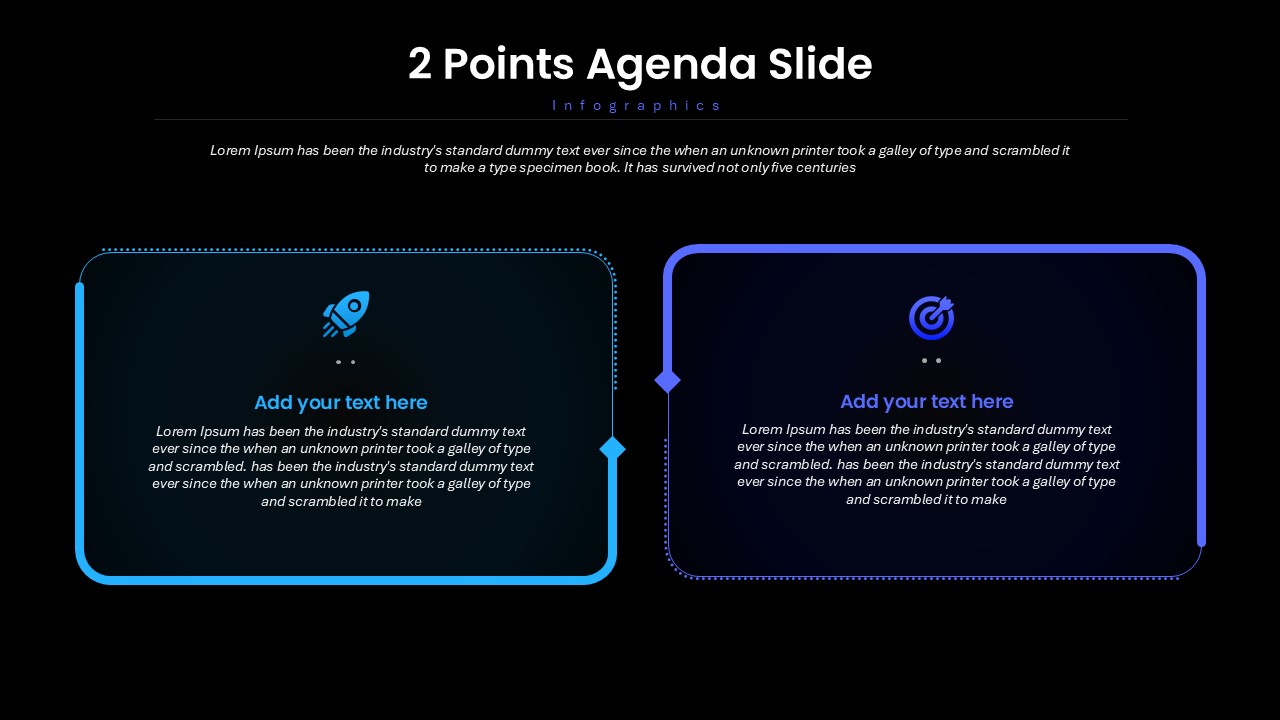 2 Points Agenda Slide

Infographics

Lorem Ipsum has been the industry's standard dummy text ever since the when an unknown printer took a galley of type and scrambled it to make a type specimen book. It has survived not only five centuries

Add your text here

Lorem Ipsum has been the industry's standard dummy text ever since the when an unknown printer took a galley of type and scrambled. has been the industry's standard dummy text ever since the when an unknown printer took a galley of type and scrambled it to make

Add your text here

Lorem Ipsum has been the industry's standard dummy text ever since the when an unknown printer took a galley of type and scrambled. has been the industry's standard dummy text ever since the when an unknown printer took a galley of type and scrambled it to make